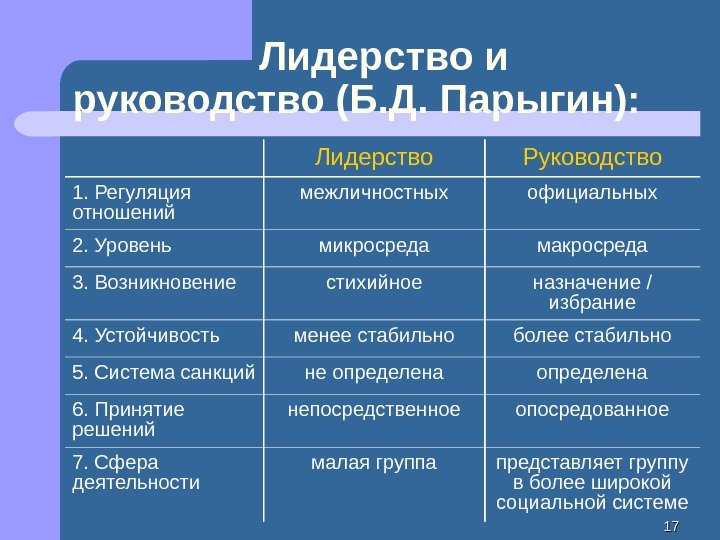 Лидерство и руководство (Б.Д. Парыгин):

| | Лидерство | Руководство |
|---|---|---|
| 1. Регуляция отношений | межличностных | официальных |
| 2. Уровень | микросреда | макросреда |
| 3. Возникновение | стихийное | назначение / избрание |
| 4. Устойчивость | менее стабильно | более стабильно |
| 5. Система санкций | не определена | определена |
| 6. Принятие решений | непосредственное | опосредованное |
| 7. Сфера деятельности | малая группа | представляет группу в более широкой социальной системе |

17